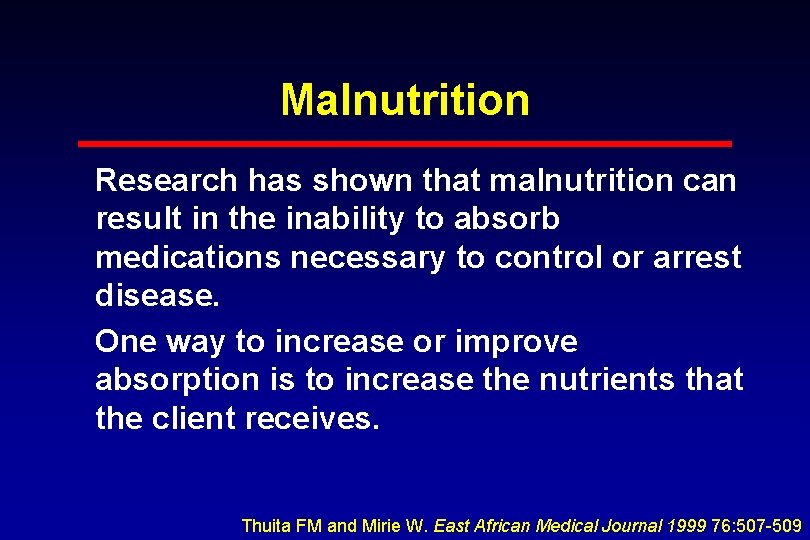 Malnutrition

Research has shown that malnutrition can result in the inability to absorb medications necessary to control or arrest disease.

One way to increase or improve absorption is to increase the nutrients that the client receives.

Thuita FM and Mirie W. East African Medical Journal 1999 76:507-509